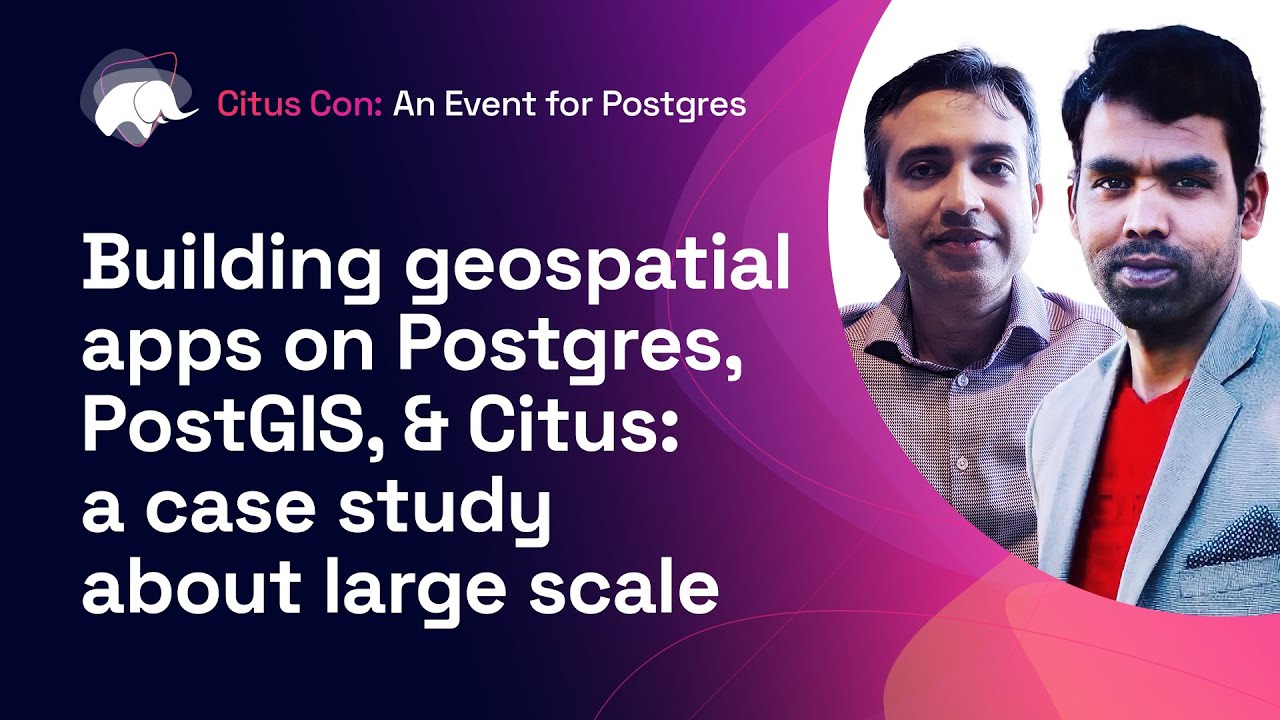 Citus Con: An Event for Postgres

Building geospatial apps on Postgres, PostGIS, & Citus: a case study about large scale